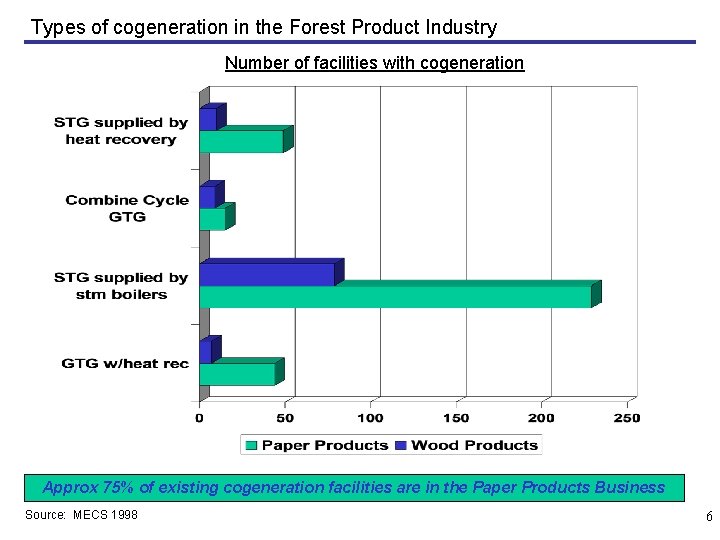 Types of cogeneration in the Forest Product Industry

Number of facilities with cogeneration

STG supplied by heat recovery

Combine Cycle GTG

STG supplied by stm boilers

GTG w/heat rec

0 50 100 150 200 250

Paper Products Wood Products

Approx 75% of existing cogeneration facilities are in the Paper Products Business

Source: MECS 1998

6